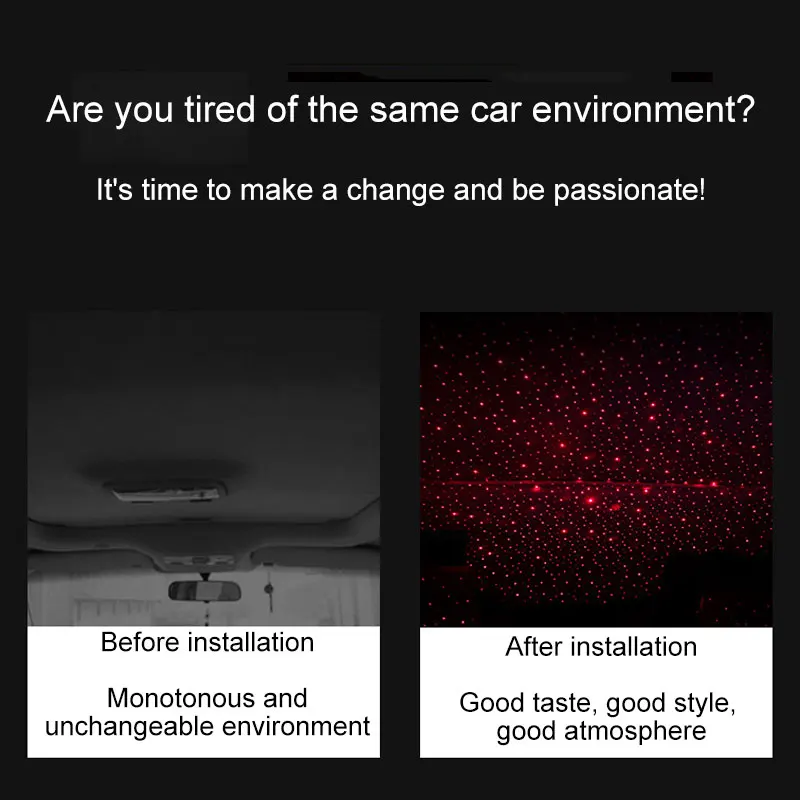 Are you tired of the same car environment?

It's time to make a change and be passionate!

Before installation

Monotonous and unchangeable environment

After installation

Good taste, good style, good atmosphere